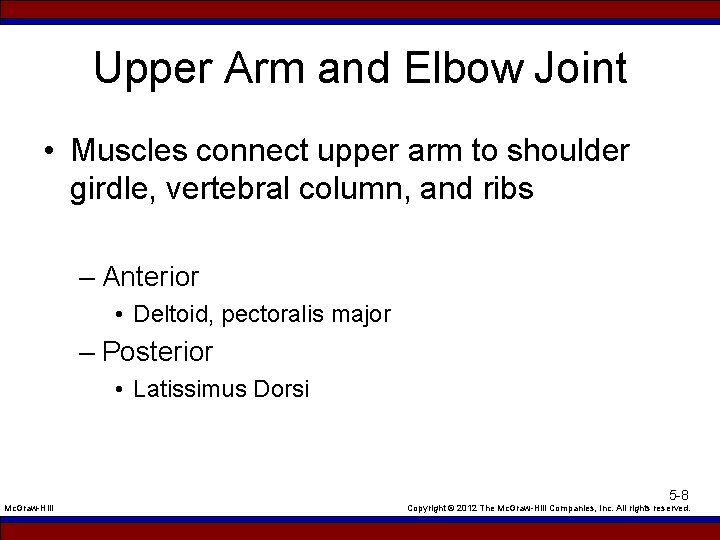 Upper Arm and Elbow Joint

• Muscles connect upper arm to shoulder girdle, vertebral column, and ribs

– Anterior
• Deltoid, pectoralis major
– Posterior
• Latissimus Dorsi

5-8

McGraw-Hill

Copyright © 2012 The McGraw-Hill Companies, Inc. All rights reserved.